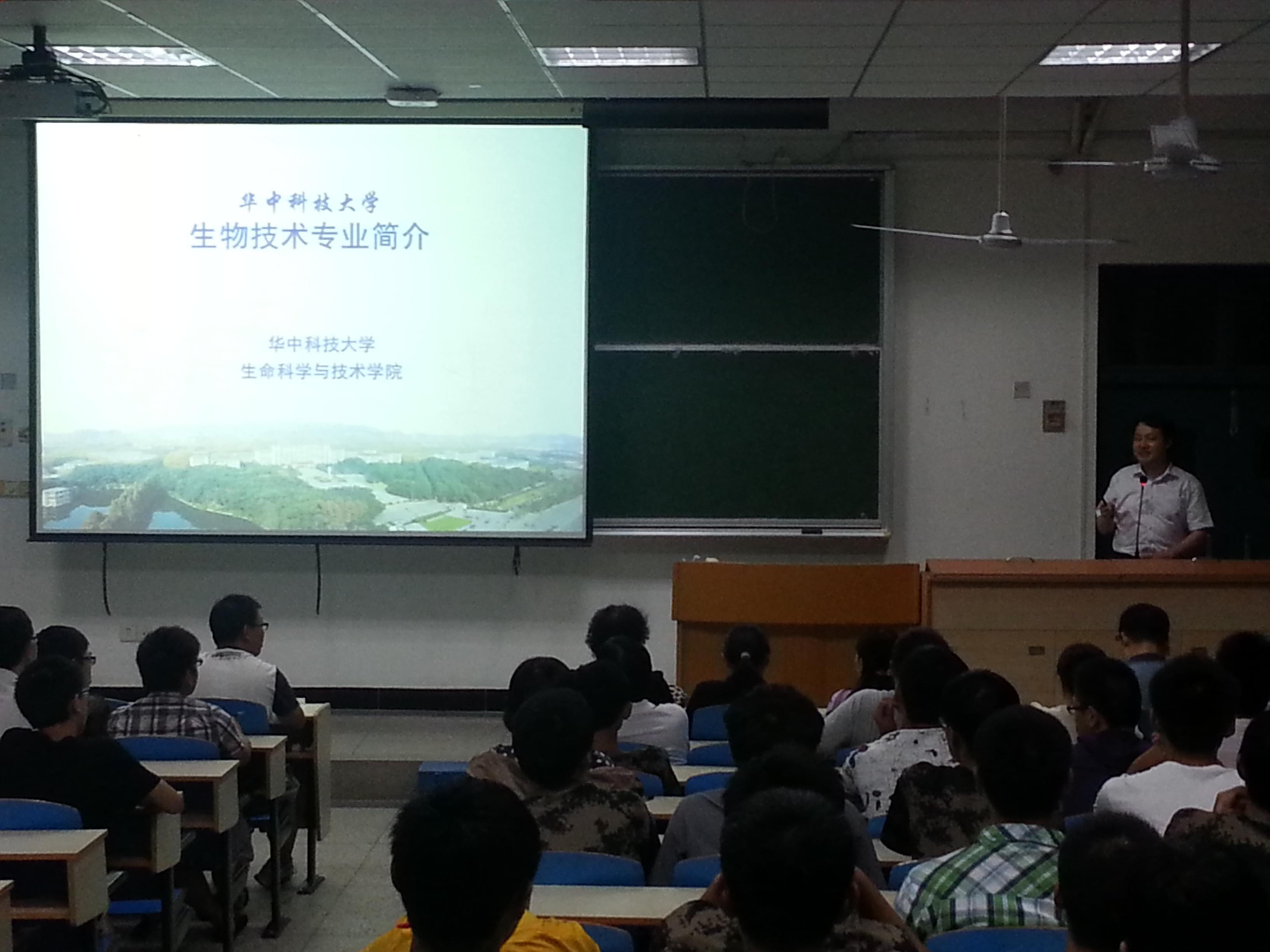 华中科技大学
生物技术专业简介

华中科技大学
生命科学与技术学院